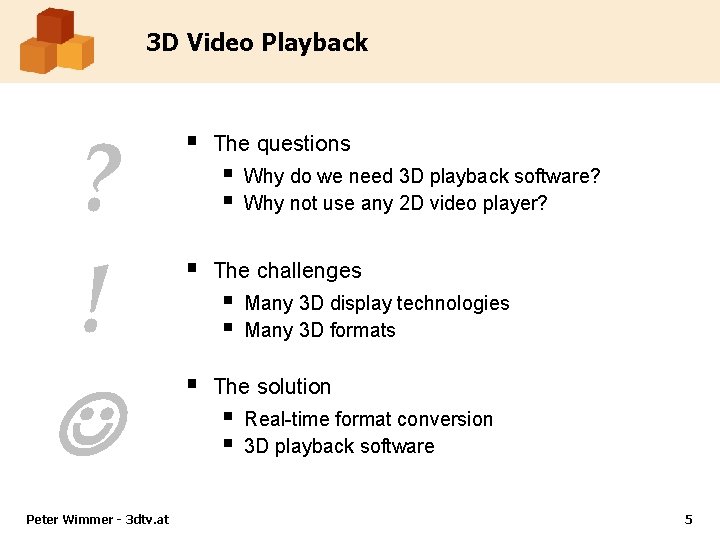 3D Video Playback

?

- The questions
  - Why do we need 3D playback software?
  - Why not use any 2D video player?

!

- The challenges
  - Many 3D display technologies
  - Many 3D formats

☺

- The solution
  - Real-time format conversion
  - 3D playback software

Peter Wimmer - 3dtv.at

5